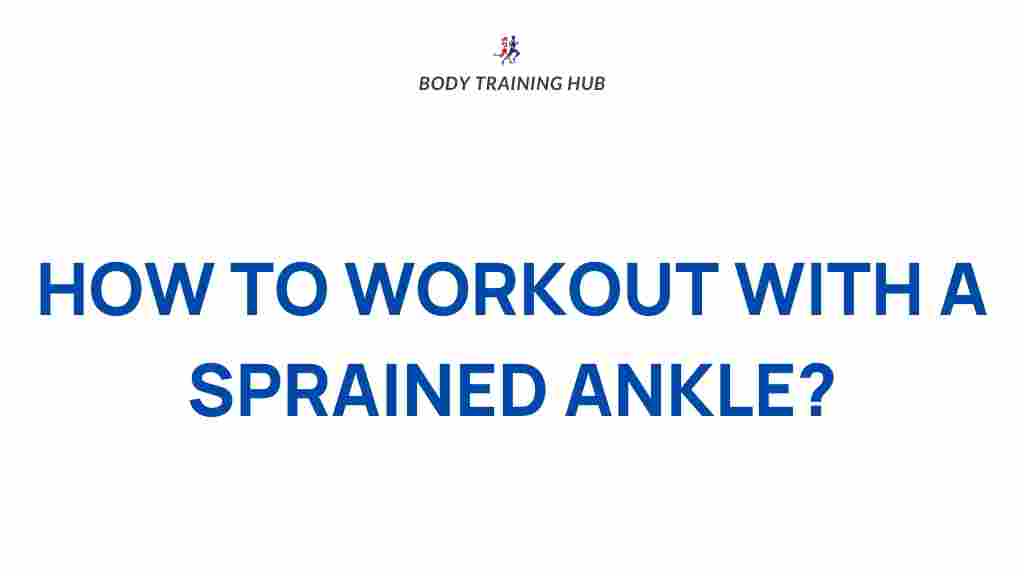 BODY TRAINING HUB

HOW TO WORKOUT WITH A SPRAINED ANKLE?